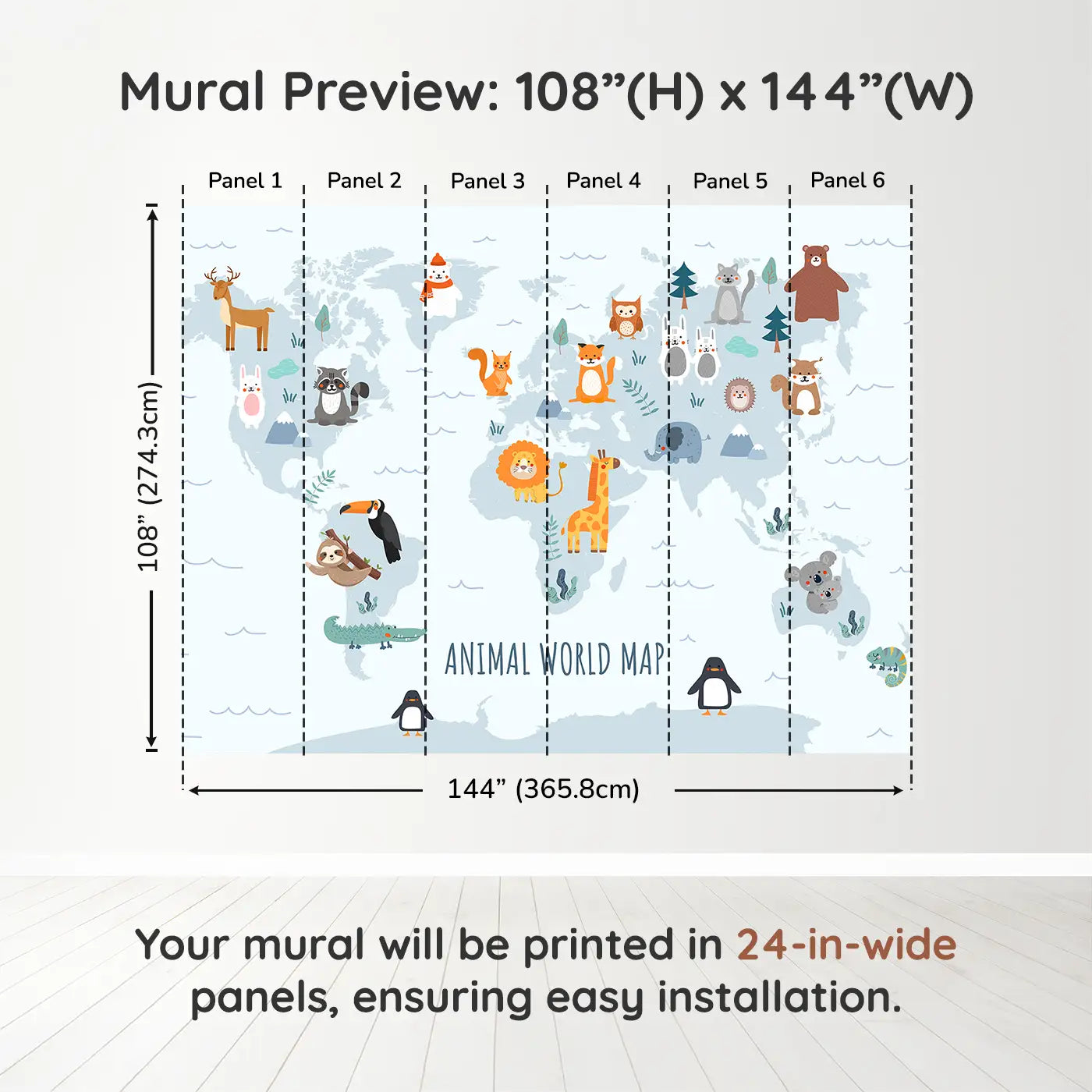 Mural Preview: 108”(H) x 144”(W)

Panel 1
Panel 2
Panel 3
Panel 4
Panel 5
Panel 6

108” (274.3cm)

ANIMAL WORLD MAP

144” (365.8cm)

Your mural will be printed in 24-in-wide panels, ensuring easy installation.